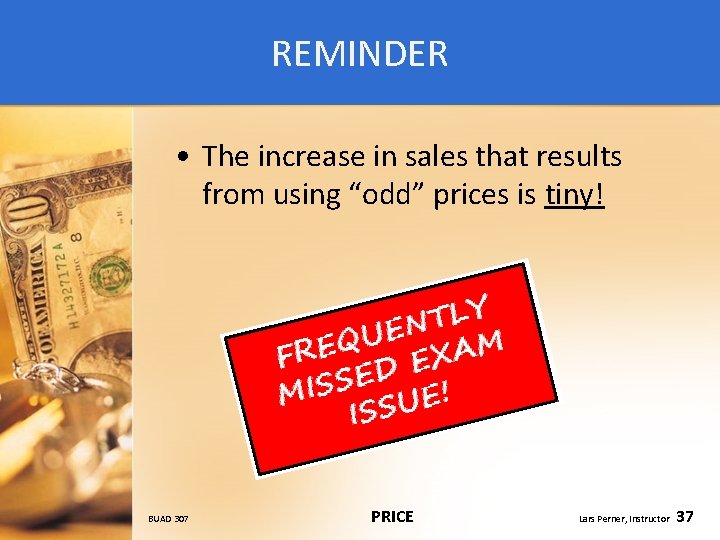 REMINDER

• The increase in sales that results from using “odd” prices is tiny!

FREQUENTLY MISSED EXAM ISSUE!

BUAD 307

PRICE

Lars Perner, Instructor 37